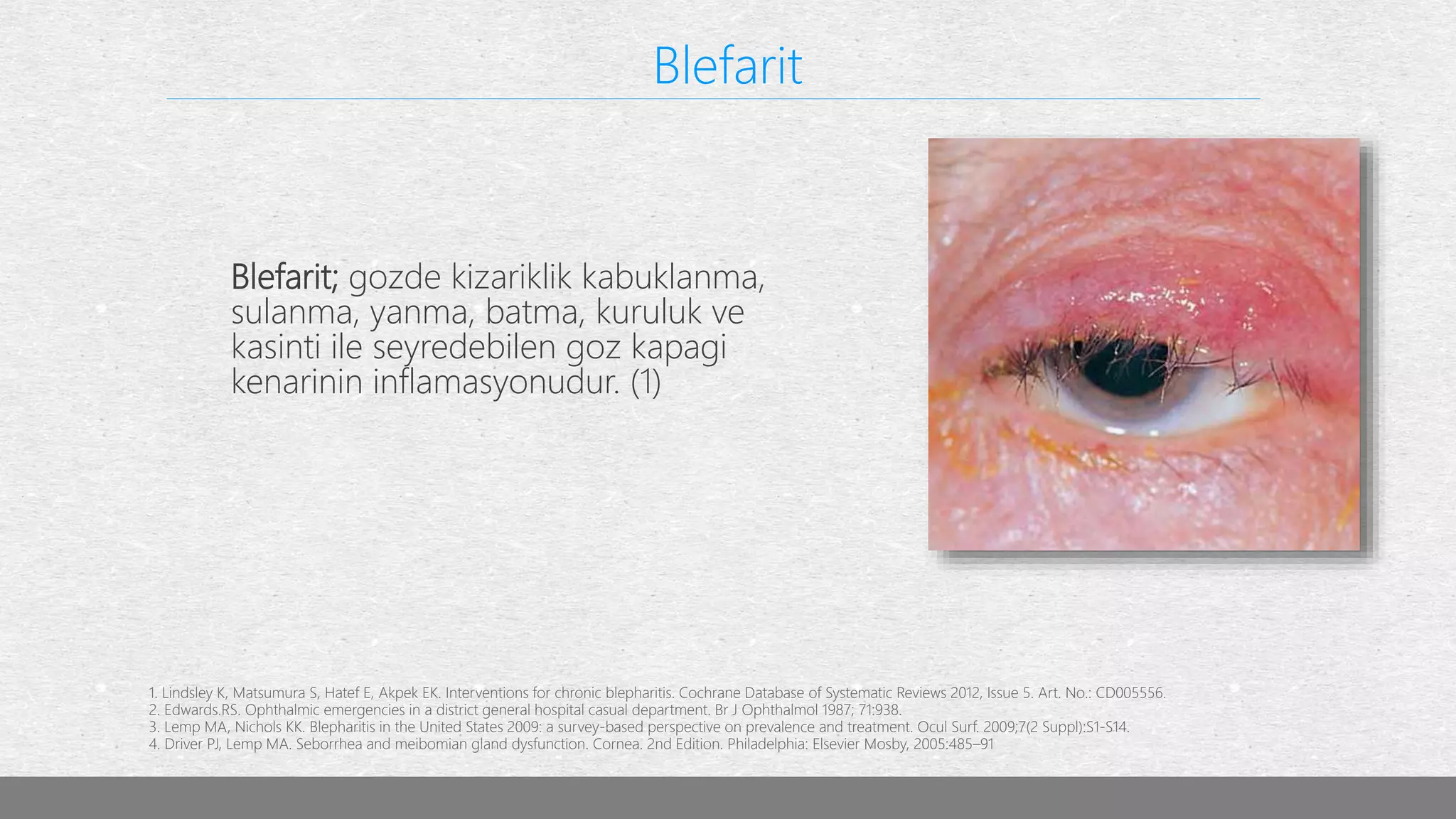 Blefarit

Blefarit; gozde kizariklik kabuklanma, sulanma, yanma, batma, kuruluk ve kasinti ile seyredebilen goz kapagi kenarinin inflamasyonudur. (1)

1. Lindsley K, Matsumura S, Hatef E, Akpek EK. Interventions for chronic blepharitis. Cochrane Database of Systematic Reviews 2012, Issue 5. Art. No.: CD005556.
2. Edwards.RS. Ophthalmic emergencies in a district general hospital casual department. Br J Ophthalmol 1987; 71:938.
3. Lemp MA, Nichols KK. Blepharitis in the United States 2009: a survey-based perspective on prevalence and treatment. Ocul Surf. 2009;7(2 Suppl):S1-S14.
4. Driver PJ, Lemp MA. Seborrhea and meibomian gland dysfunction. Cornea. 2nd Edition. Philadelphia: Elsevier Mosby, 2005:485–91